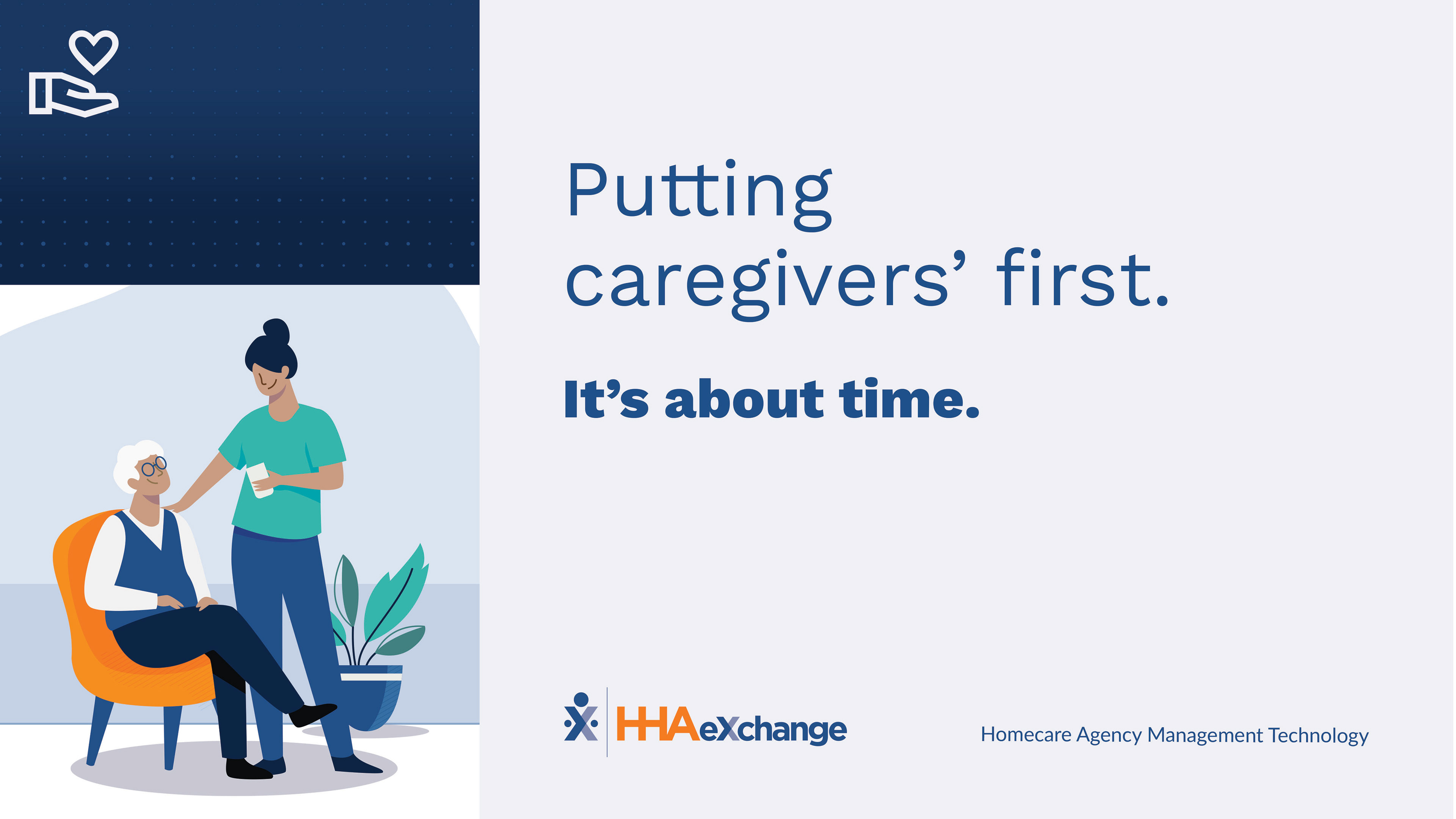 Putting caregivers’ first.

It’s about time.

HHAeXchange

Homecare Agency Management Technology